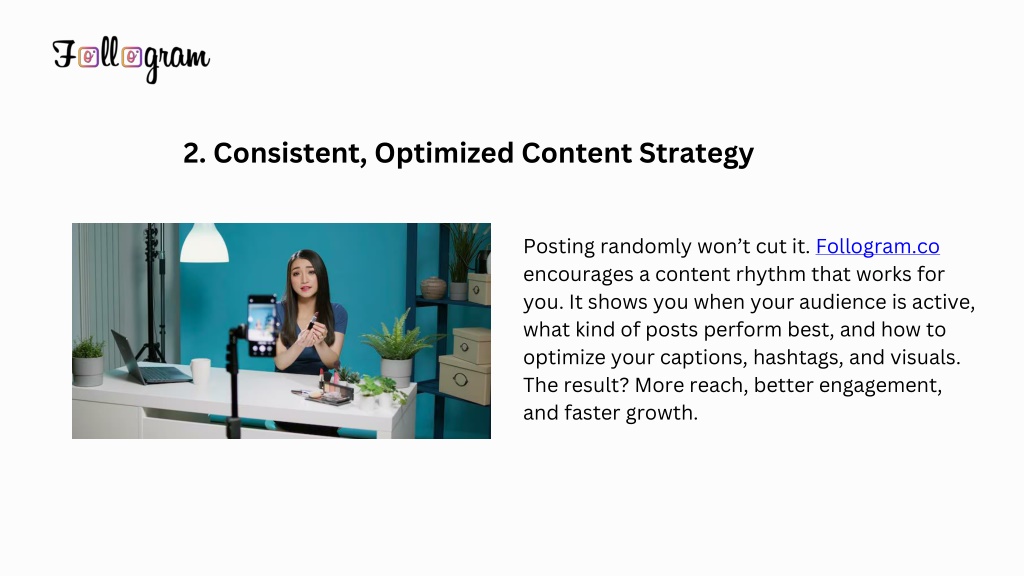 Follogram

2. Consistent, Optimized Content Strategy

Posting randomly won’t cut it. Follogram.co encourages a content rhythm that works for you. It shows you when your audience is active, what kind of posts perform best, and how to optimize your captions, hashtags, and visuals. The result? More reach, better engagement, and faster growth.